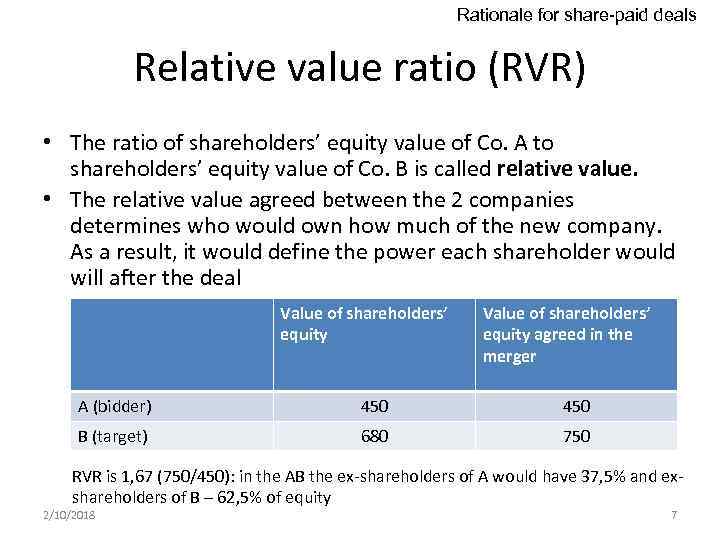 Rationale for share-paid deals

Relative value ratio (RVR)

• The ratio of shareholders' equity value of Co. A to shareholders' equity value of Co. B is called **relative value.**

• The relative value agreed between the 2 companies determines who would own how much of the new company. As a result, it would define the power each shareholder would will after the deal

| | Value of shareholders' equity | Value of shareholders' equity agreed in the merger |
|---|---|---|
| A (bidder) | 450 | 450 |
| B (target) | 680 | 750 |

RVR is 1,67 (750/450): in the AB the ex-shareholders of A would have 37,5% and ex-shareholders of B – 62,5% of equity

2/10/2018

7